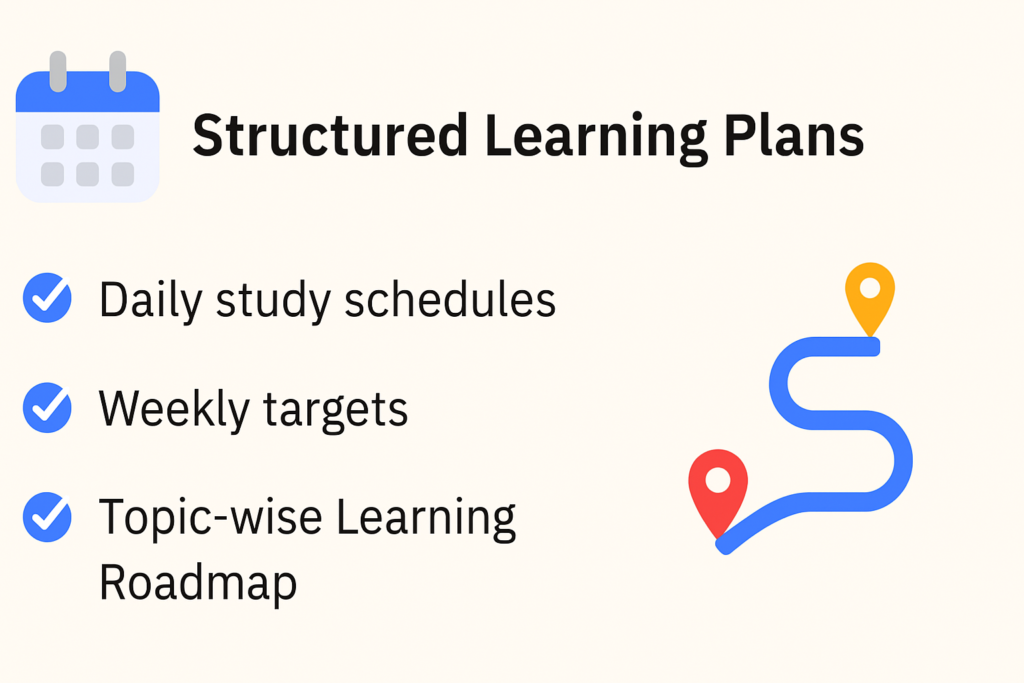 Structured Learning Plans

Daily study schedules

Weekly targets

Topic-wise Learning Roadmap